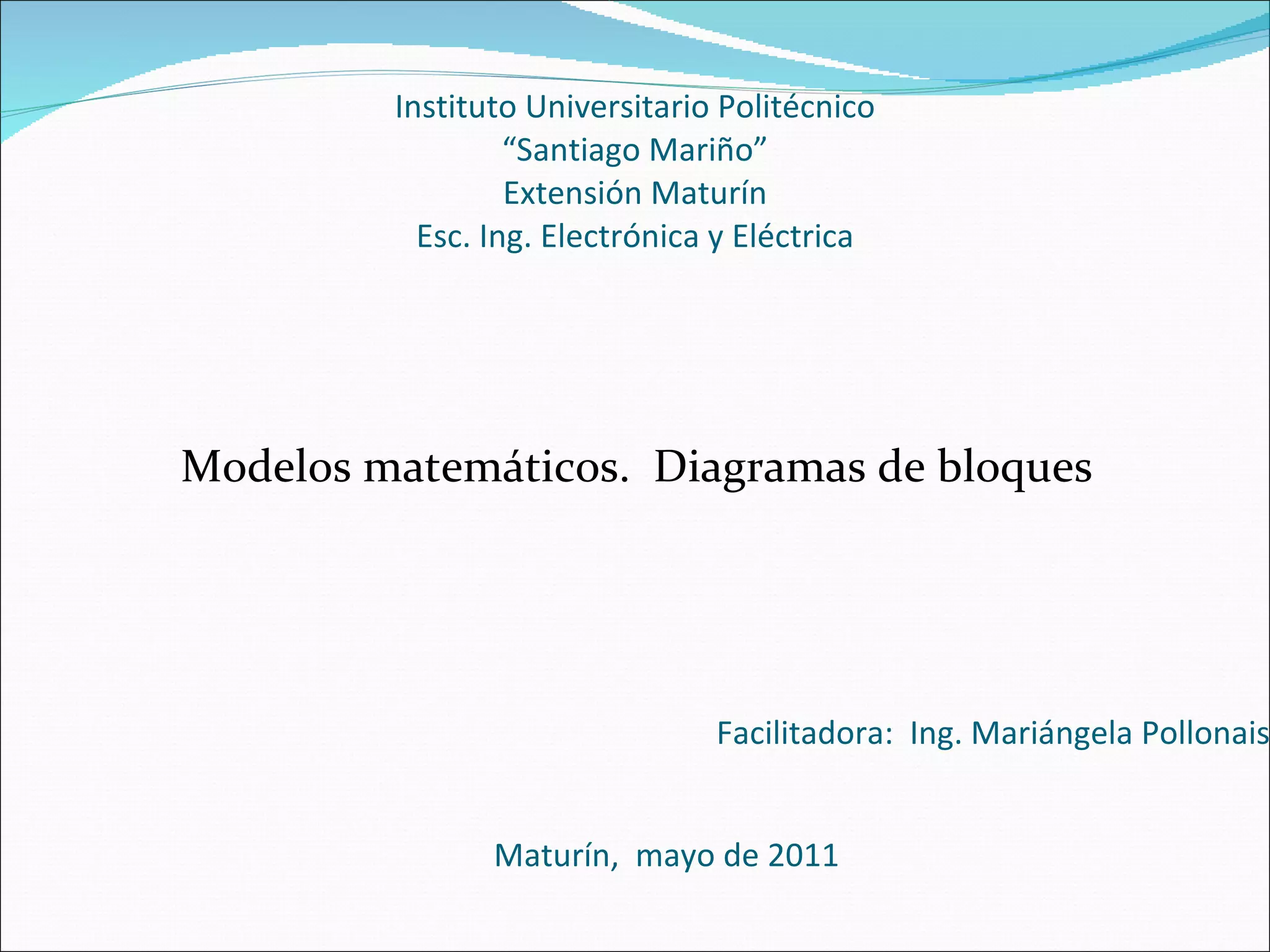 Instituto Universitario Politécnico
“Santiago Mariño”
Extensión Maturín
Esc. Ing. Electrónica y Eléctrica

Modelos matemáticos. Diagramas de bloques

Facilitadora: Ing. Mariángela Pollonais

Maturín, mayo de 2011